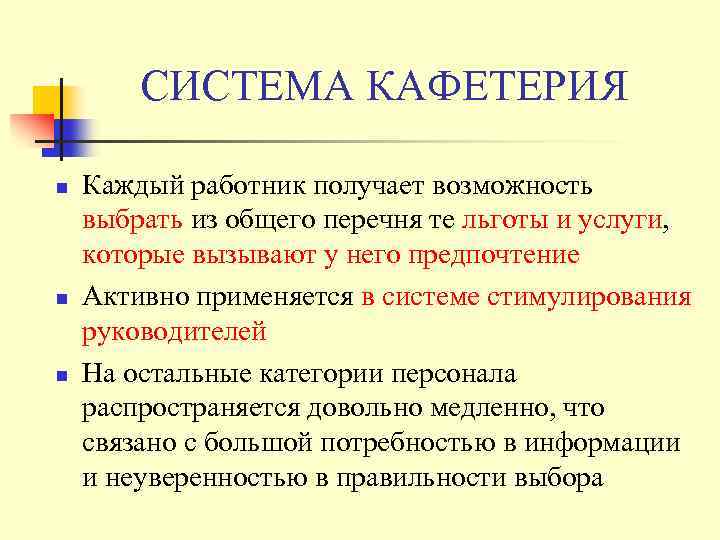 СИСТЕМА КАФЕТЕРИЯ

Каждый работник получает возможность выбрать из общего перечня те льготы и услуги, которые вызывают у него предпочтение

Активно применяется в системе стимулирования руководителей

На остальные категории персонала распространяется довольно медленно, что связано с большой потребностью в информации и неуверенностью в правильности выбора